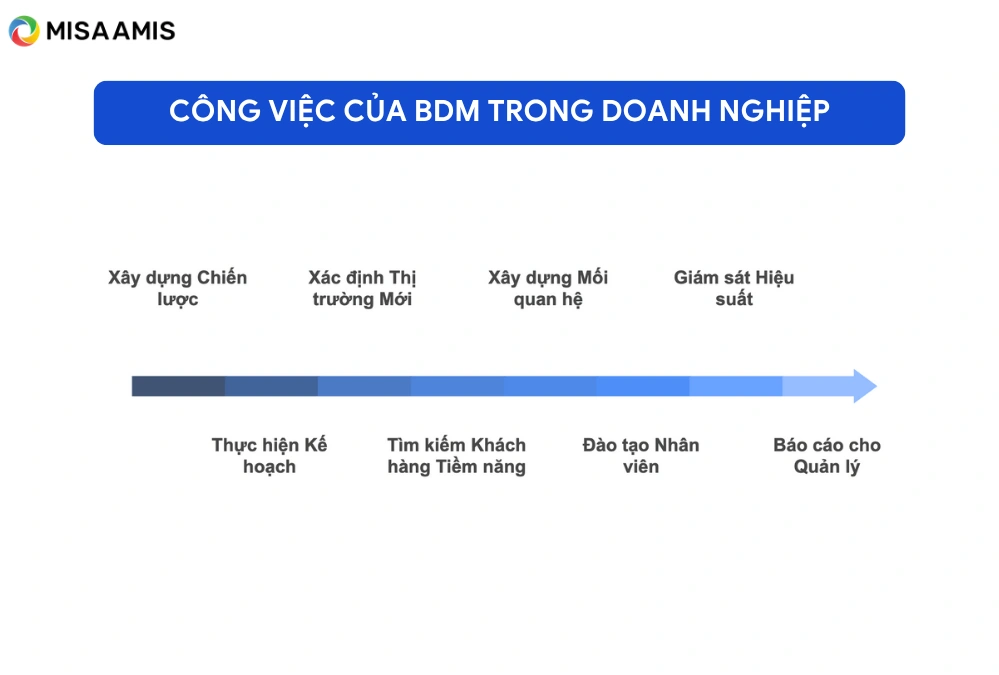 MISA AMIS

CÔNG VIỆC CỦA BDM TRONG DOANH NGHIỆP

Xây dựng Chiến lược

Xác định Thị trường Mới

Xây dựng Mối quan hệ

Giám sát Hiệu suất

Thực hiện Kế hoạch

Tìm kiếm Khách hàng Tiềm năng

Đào tạo Nhân viên

Báo cáo cho Quản lý